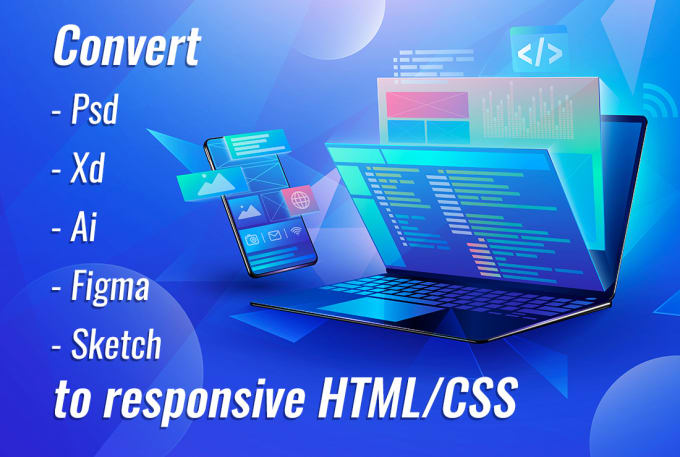 Convert
- Psd
- Xd
- Ai
- Figma
- Sketch
to responsive HTML/CSS

</>